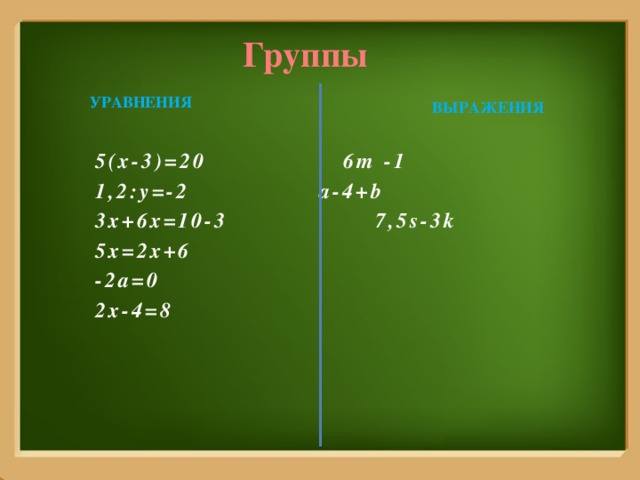 Группы

УРАВНЕНИЯ

$5(x-3)=20$
$1,2:y=-2$
$3x+6x=10-3$
$5x=2x+6$
$-2a=0$
$2x-4=8$

ВЫРАЖЕНИЯ

$6m - 1$
$a-4+b$
$7,5s-3k$